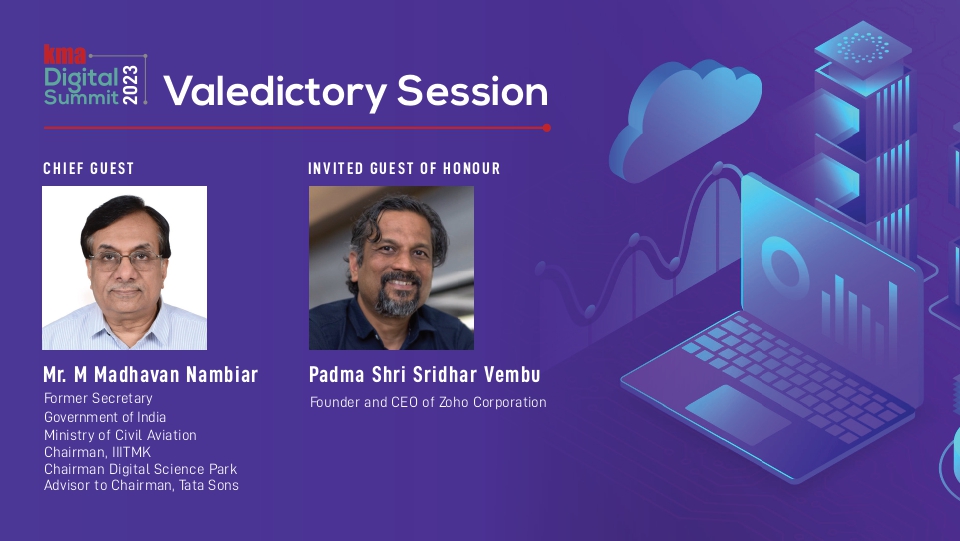 kma Digital Summit 2023

Valedictory Session

CHIEF GUEST

Mr. M Madhavan Nambiar
Former Secretary
Government of India
Ministry of Civil Aviation
Chairman, IIITMK
Chairman Digital Science Park
Advisor to Chairman, Tata Sons

INVITED GUEST OF HONOUR

Padma Shri Sridhar Vembu
Founder and CEO of Zoho Corporation